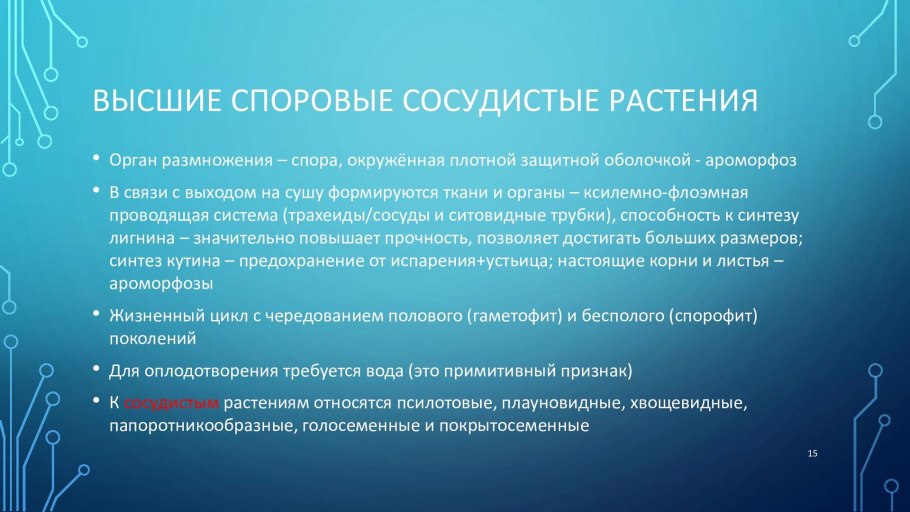 ВЫСШИЕ СПОРОВЫЕ СОСУДИСТЫЕ РАСТЕНИЯ

• Орган размножения – спора, окружённая плотной защитной оболочкой - ароморфоз

• В связи с выходом на сушу формируются ткани и органы – ксилемно-флоэмная проводящая система (трахеиды/сосуды и ситовидные трубки), способность к синтезу лигнина – значительно повышает прочность, позволяет достигать больших размеров; синтез кутина – предохранение от испарения+устьица; настоящие корни и листья – ароморфозы

• Жизненный цикл с чередованием полового (гаметофит) и бесполого (спорофит) поколений

• Для оплодотворения требуется вода (это примитивный признак)

• К сосудистым растениям относятся псилотовые, плауновидные, хвощевидные, папоротникообразные, голосеменные и покрытосеменные

15